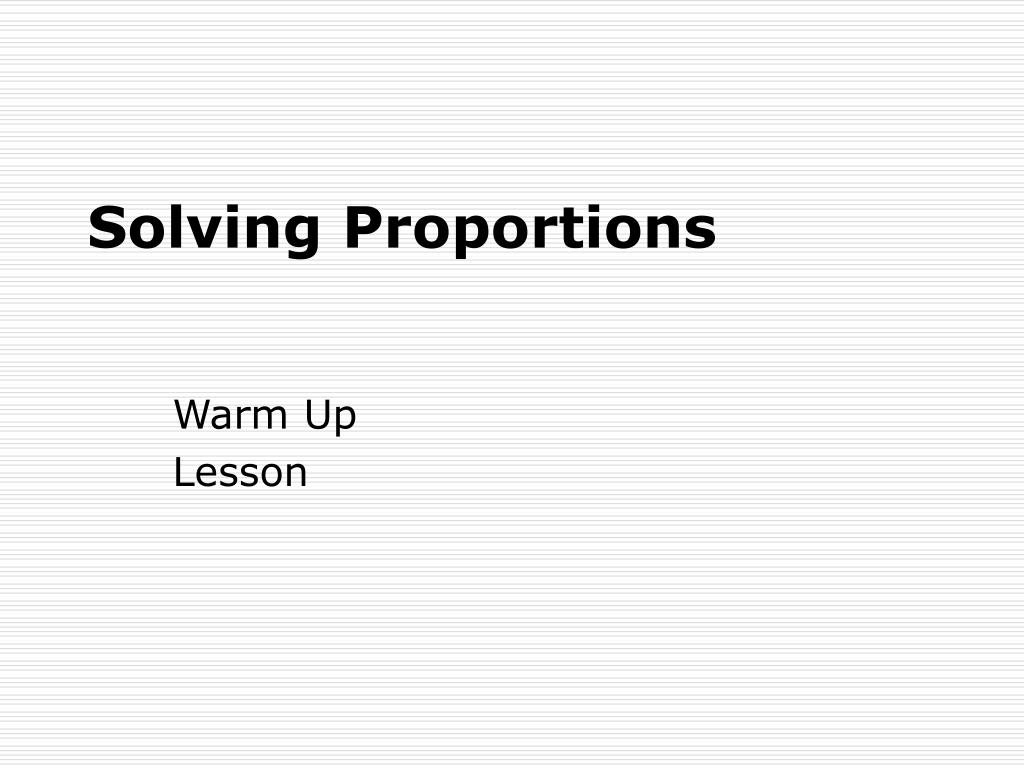 Solving Proportions

Warm Up
Lesson